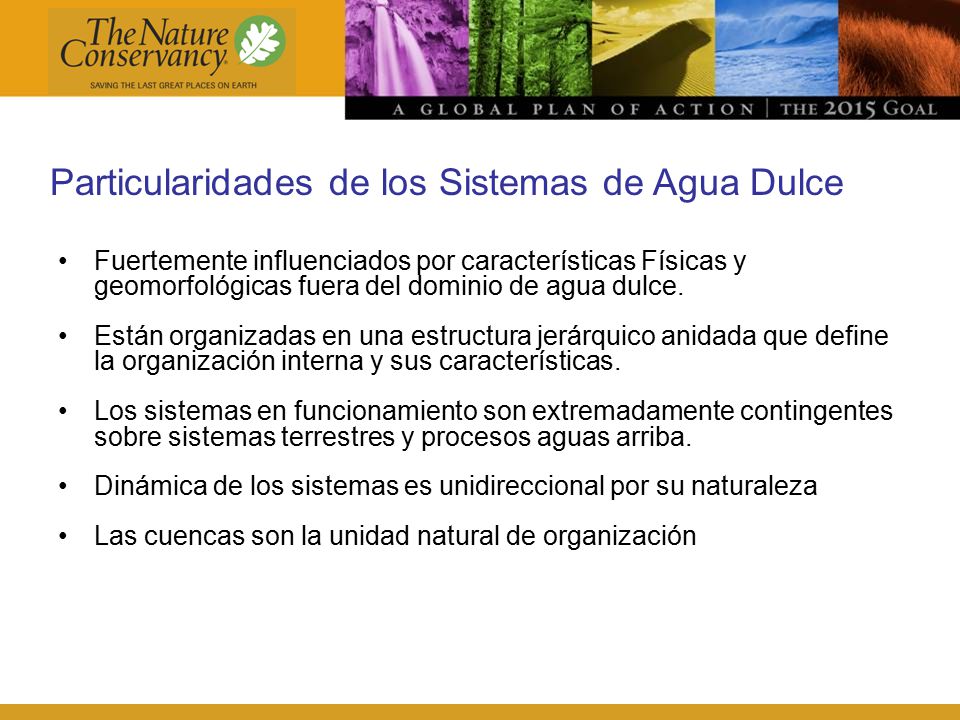 The Nature Conservancy
SAVING THE LAST GREAT PLACES ON EARTH

A GLOBAL PLAN OF ACTION | THE 2015 GOAL

Particularidades de los Sistemas de Agua Dulce

• Fuertemente influenciados por características Físicas y geomorfológicas fuera del dominio de agua dulce.

• Están organizadas en una estructura jerárquico anidada que define la organización interna y sus características.

• Los sistemas en funcionamiento son extremadamente contingentes sobre sistemas terrestres y procesos aguas arriba.

• Dinámica de los sistemas es unidireccional por su naturaleza

• Las cuencas son la unidad natural de organización